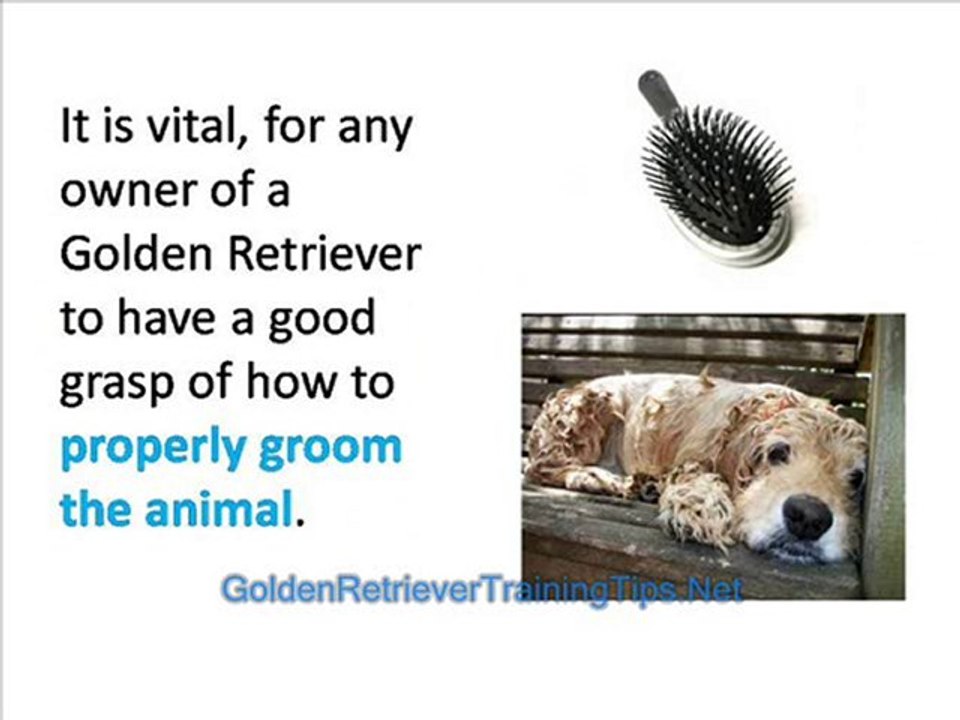 It is vital, for any owner of a Golden Retriever to have a good grasp of how to properly groom the animal.

GoldenRetrieverTrainingTips.Net